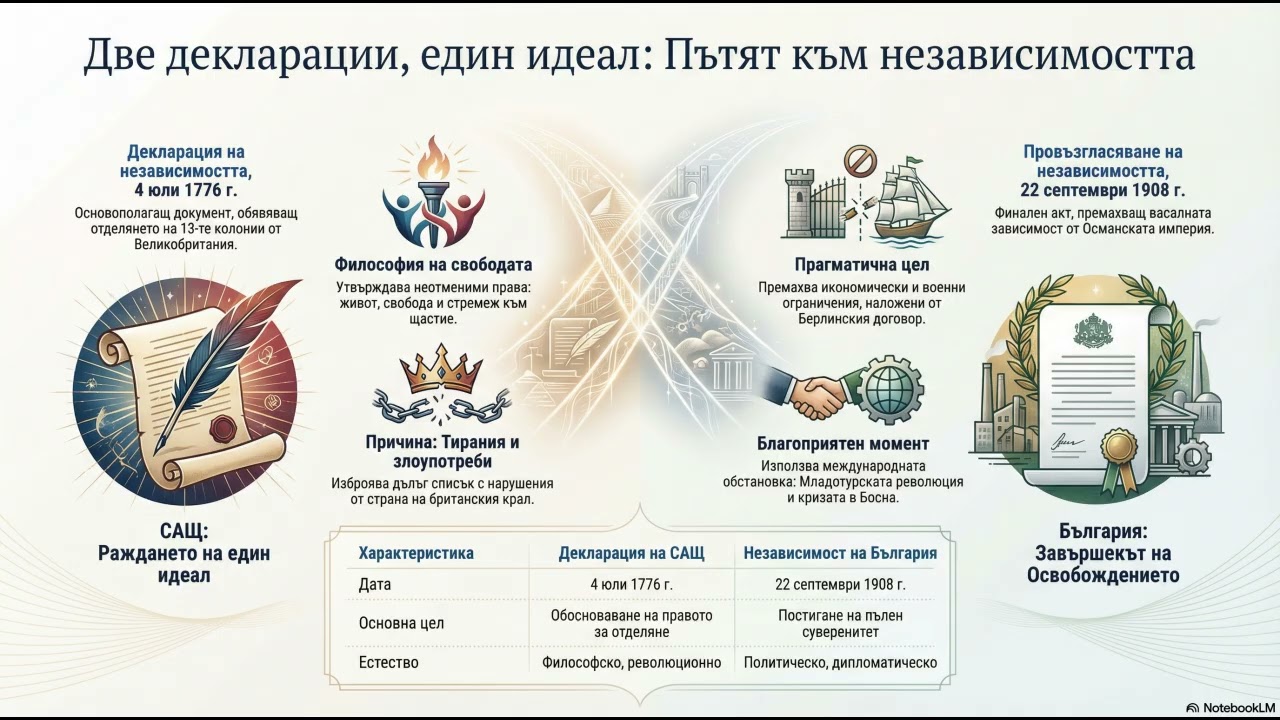 Две декларации, един идеал: Пътят към независимостта

Декларация на независимостта, 4 юли 1776 г.

Основополагащ документ, обявяващ отделянето на 13-те колонии от Великобритания.

САЩ: Раждането на един идеал

Философия на свободата

Утвърждава неотменими права: живот, свобода и стремеж към щастие.

Причина: Тирания и злоупотреби

Изброява дълъг списък с нарушения от страна на британския крал.

Прагматична цел

Премахва икономически и военни ограничения, наложени от Берлинския договор.

Благоприятен момент

Използва международната обстановка: Младотурската революция и кризата в Босна.

Провъзгласяване на независимостта, 22 септември 1908 г.

Финален акт, премахващ васалната зависимост от Османската империя.

България: Завършекът на Освобождението

| Характеристика | Декларация на САЩ | Независимост на България |
|---|---|---|
| Дата | 4 юли 1776 г. | 22 септември 1908 г. |
| Основна цел | Обосноваване на правото за отделяне | Постигане на пълен суверенитет |
| Естество | Философско, революционно | Политическо, дипломатическо |

NotebookLM